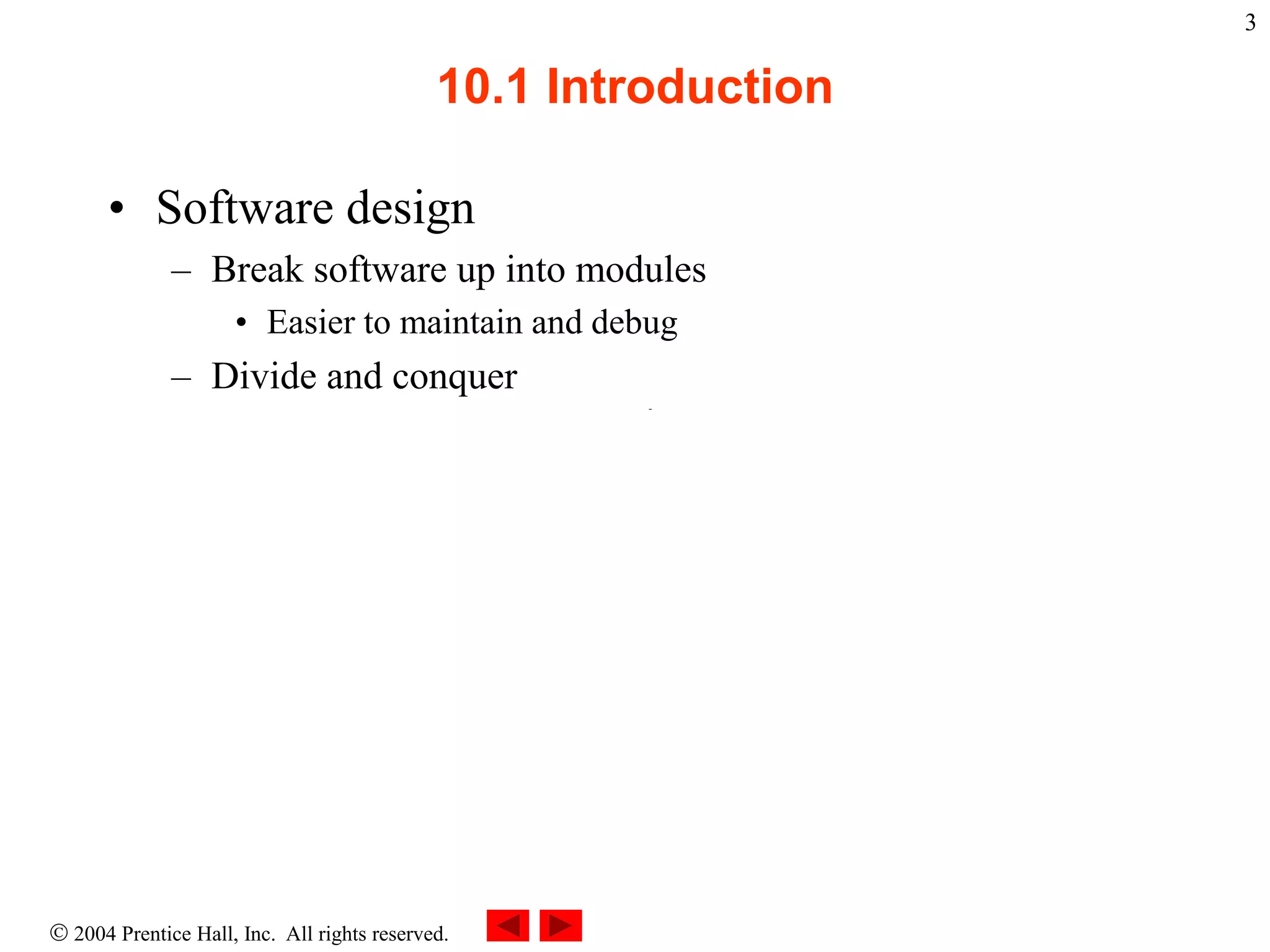 3

10.1 Introduction

• Software design
  – Break software up into modules
    • Easier to maintain and debug
  – Divide and conquer

© 2004 Prentice Hall, Inc. All rights reserved.